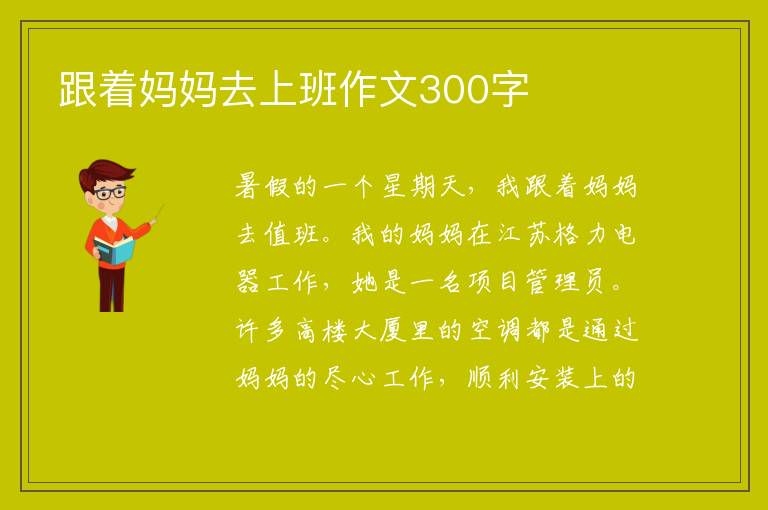 跟着妈妈去上班作文300字

暑假的一个星期天，我跟着妈妈去值班。我的妈妈在江苏格力电器工作，她是一名项目管理员。许多高楼大厦里的空调都是通过妈妈的尽心工作，顺利安装上的